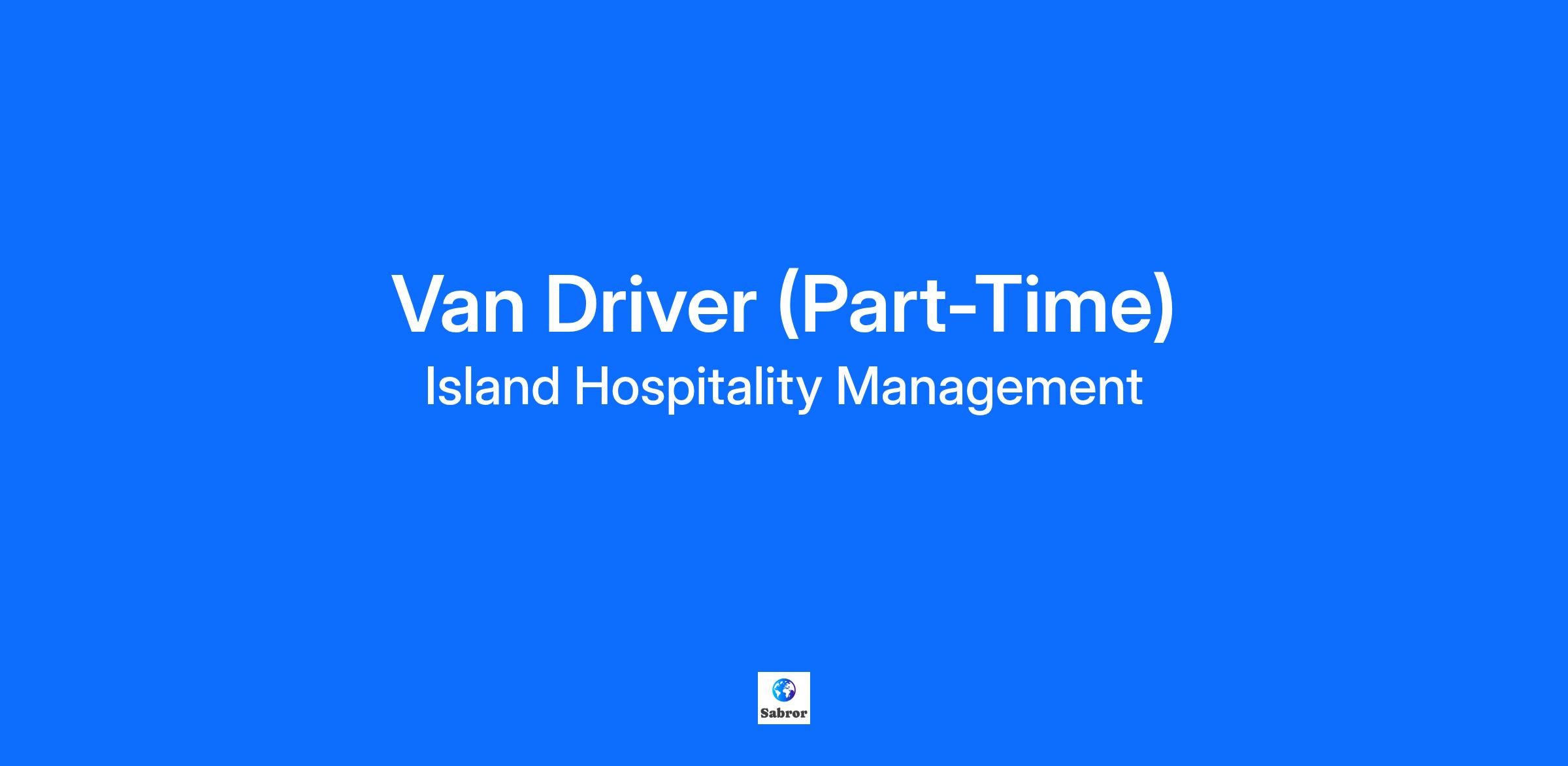 Van Driver (Part-Time)
Island Hospitality Management

Sabror